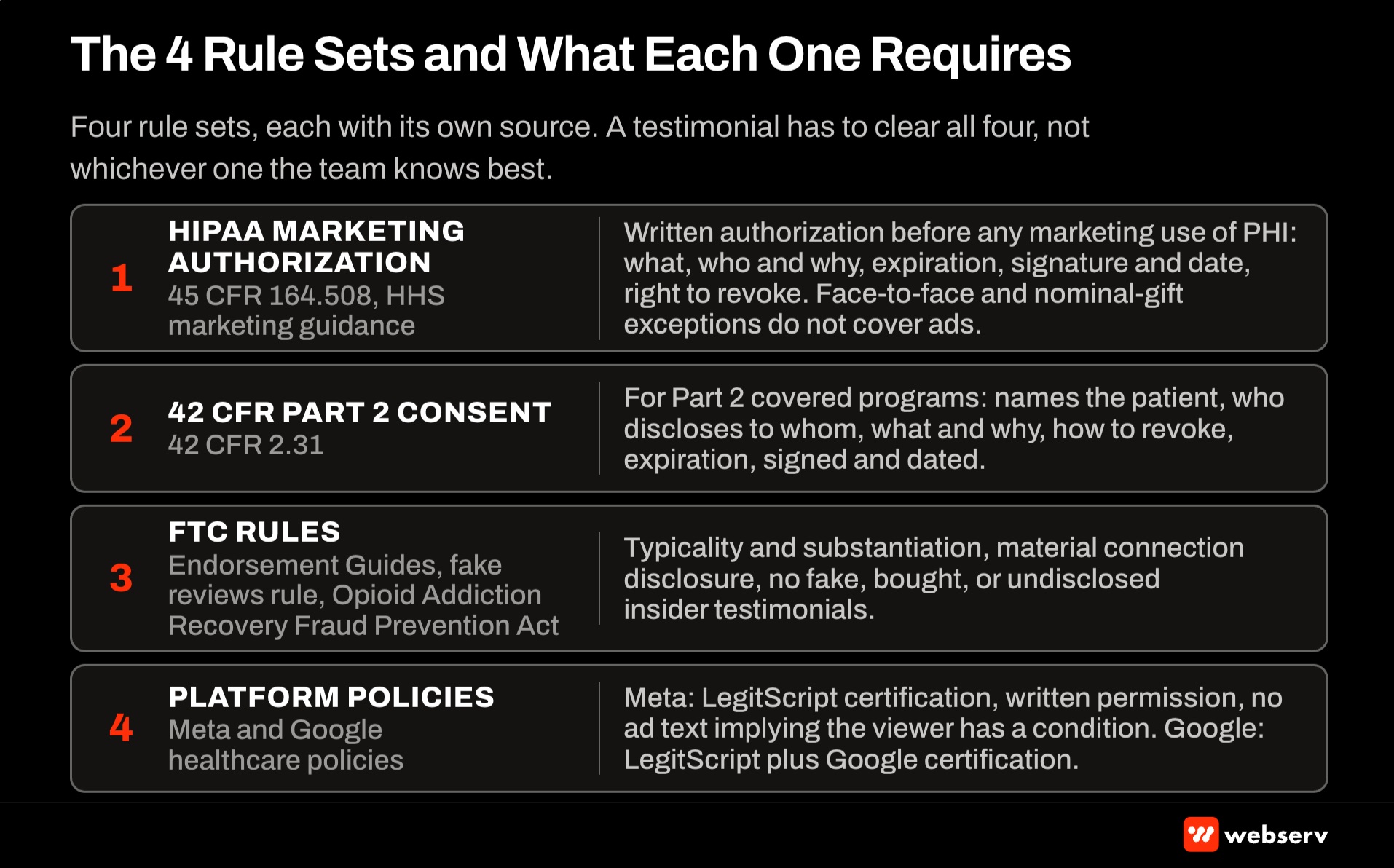 The 4 Rule Sets and What Each One Requires

Four rule sets, each with its own source. A testimonial has to clear all four, not whichever one the team knows best.

1
HIPAA MARKETING AUTHORIZATION
45 CFR 164.508, HHS marketing guidance

Written authorization before any marketing use of PHI: what, who and why, expiration, signature and date, right to revoke. Face-to-face and nominal-gift exceptions do not cover ads.

2
42 CFR PART 2 CONSENT
42 CFR 2.31

For Part 2 covered programs: names the patient, who discloses to whom, what and why, how to revoke, expiration, signed and dated.

3
FTC RULES
Endorsement Guides, fake reviews rule, Opioid Addiction Recovery Fraud Prevention Act

Typicality and substantiation, material connection disclosure, no fake, bought, or undisclosed insider testimonials.

4
PLATFORM POLICIES
Meta and Google healthcare policies

Meta: LegitScript certification, written permission, no ad text implying the viewer has a condition. Google: LegitScript plus Google certification.

webserv